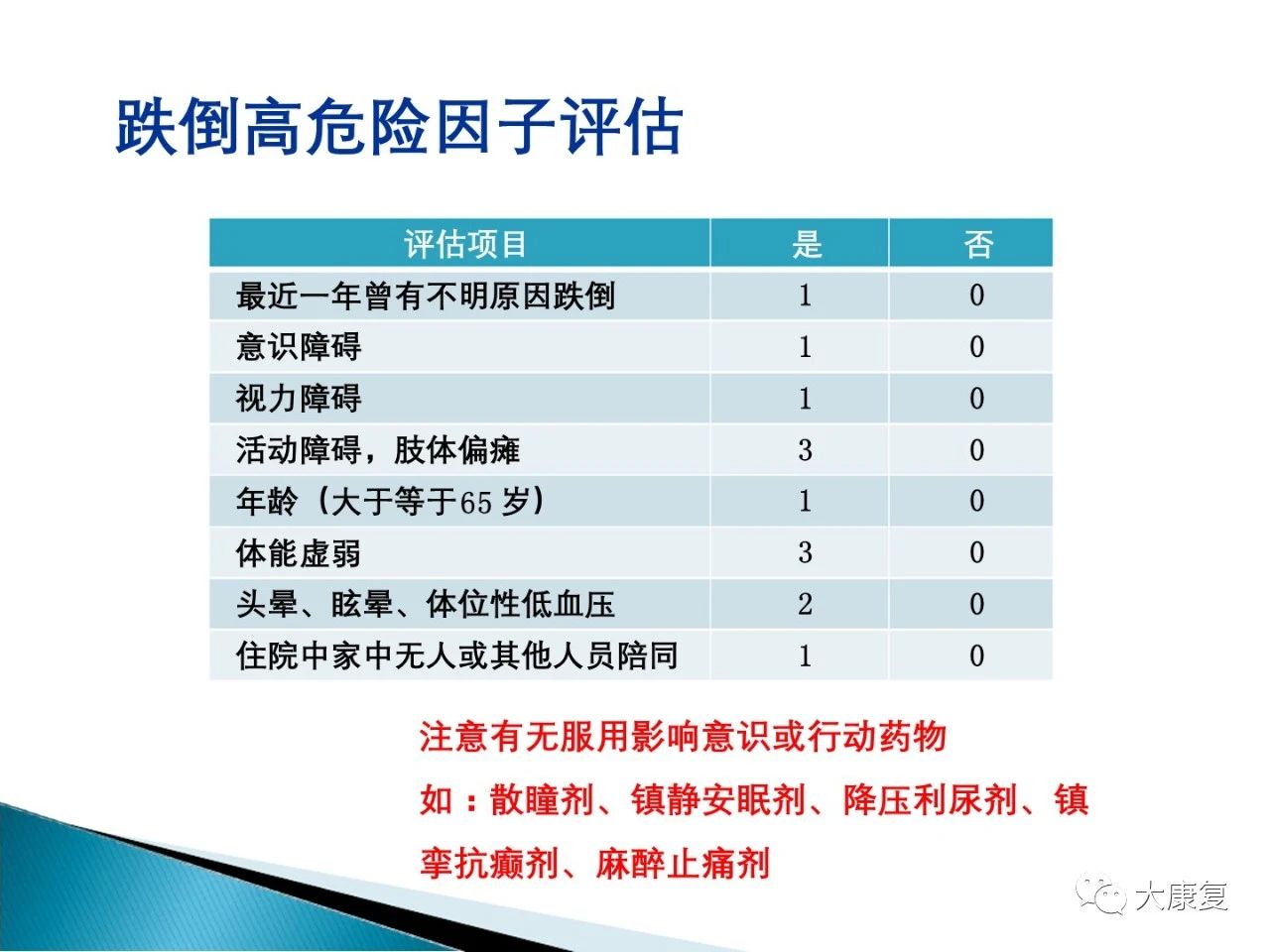 跌倒高危险因子评估

| 评估项目 | 是 | 否 |
|---|---|---|
| 最近一年曾有不明原因跌倒 | 1 | 0 |
| 意识障碍 | 1 | 0 |
| 视力障碍 | 1 | 0 |
| 活动障碍，肢体偏瘫 | 3 | 0 |
| 年龄（大于等于65 岁） | 1 | 0 |
| 体能虚弱 | 3 | 0 |
| 头晕、眩晕、体位性低血压 | 2 | 0 |
| 住院中家中无人或其他人员陪同 | 1 | 0 |

注意有无服用影响意识或行动药物

如：散瞳剂、镇静安眠剂、降压利尿剂、镇挛抗癫剂、麻醉止痛剂

大康复